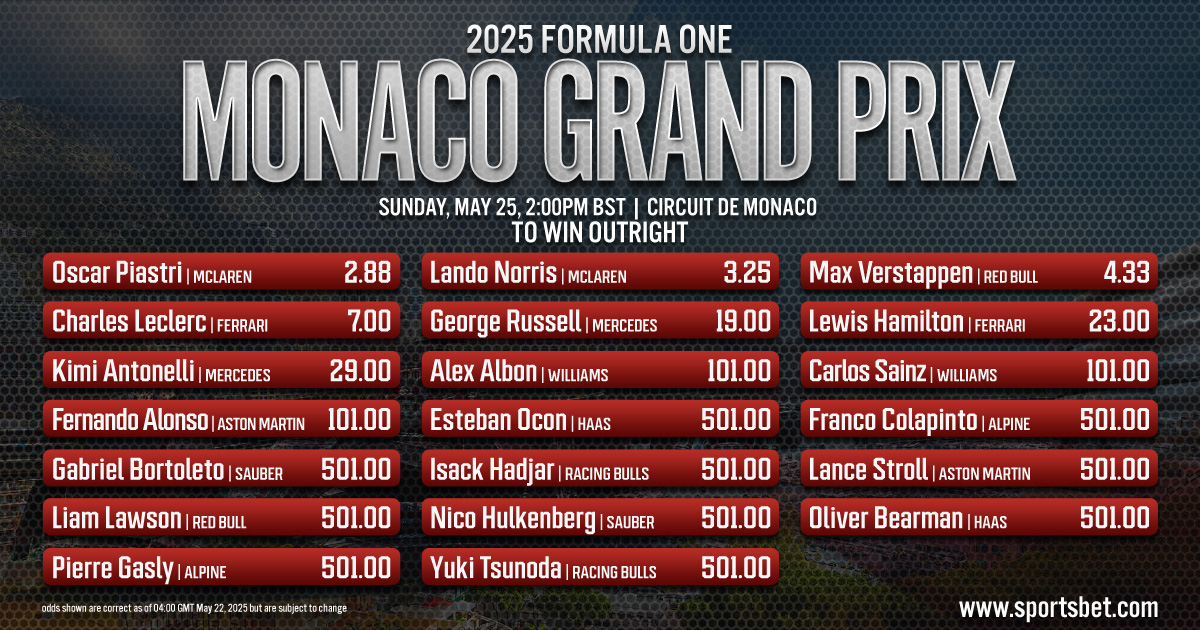 2025 FORMULA ONE
MONACO GRAND PRIX
SUNDAY, MAY 25, 2:00PM BST | CIRCUIT DE MONACO
TO WIN OUTRIGHT

Oscar Piastri | MCLAREN 2.88
Charles Leclerc | FERRARI 7.00
Kimi Antonelli | MERCEDES 29.00
Fernando Alonso | ASTON MARTIN 101.00
Gabriel Bortoleto | SAUBER 501.00
Liam Lawson | RED BULL 501.00
Pierre Gasly | ALPINE 501.00

Lando Norris | MCLAREN 3.25
George Russell | MERCEDES 19.00
Alex Albon | WILLIAMS 101.00
Esteban Ocon | HAAS 501.00
Isack Hadjar | RACING BULLS 501.00
Nico Hulkenberg | SAUBER 501.00
Yuki Tsunoda | RACING BULLS 501.00

Max Verstappen | RED BULL 4.33
Lewis Hamilton | FERRARI 23.00
Carlos Sainz | WILLIAMS 101.00
Franco Colapinto | ALPINE 501.00
Lance Stroll | ASTON MARTIN 501.00
Oliver Bearman | HAAS 501.00

odds shown are correct as of 04:00 GMT May 22, 2025 but are subject to change
www.sportsbet.com